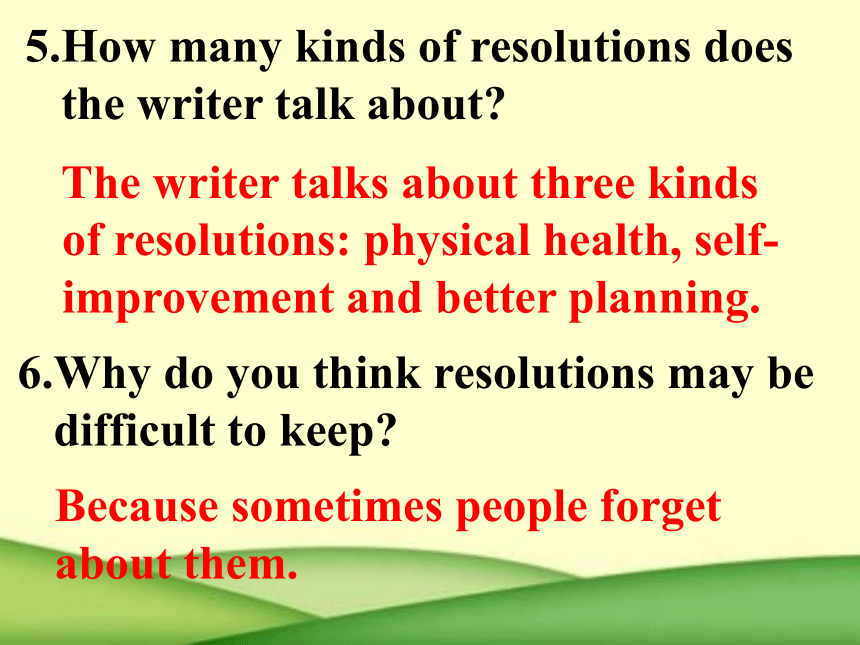 5.How many kinds of resolutions does the writer talk about?

The writer talks about three kinds of resolutions: physical health, self-improvement and better planning.

6.Why do you think resolutions may be difficult to keep?

Because sometimes people forget about them.